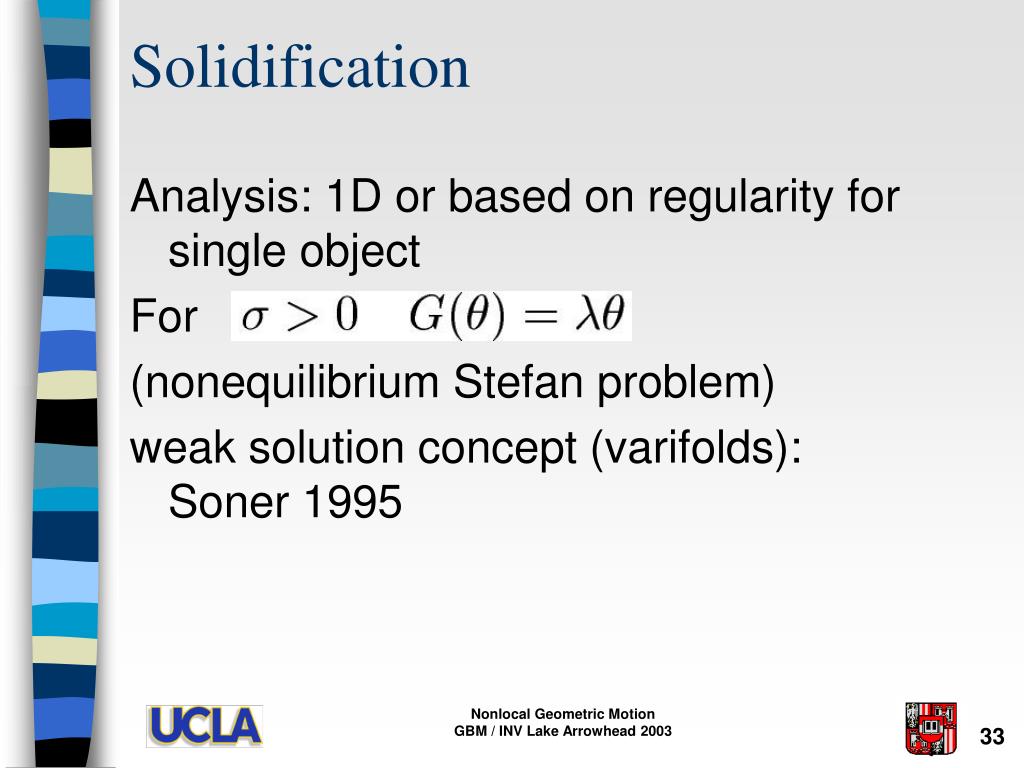 Solidification

Analysis: 1D or based on regularity for single object

For $\sigma > 0 \quad G(\theta) = \lambda\theta$

(nonequilibrium Stefan problem)

weak solution concept (varifolds): Soner 1995

UCLA

Nonlocal Geometric Motion
GBM / INV Lake Arrowhead 2003

33